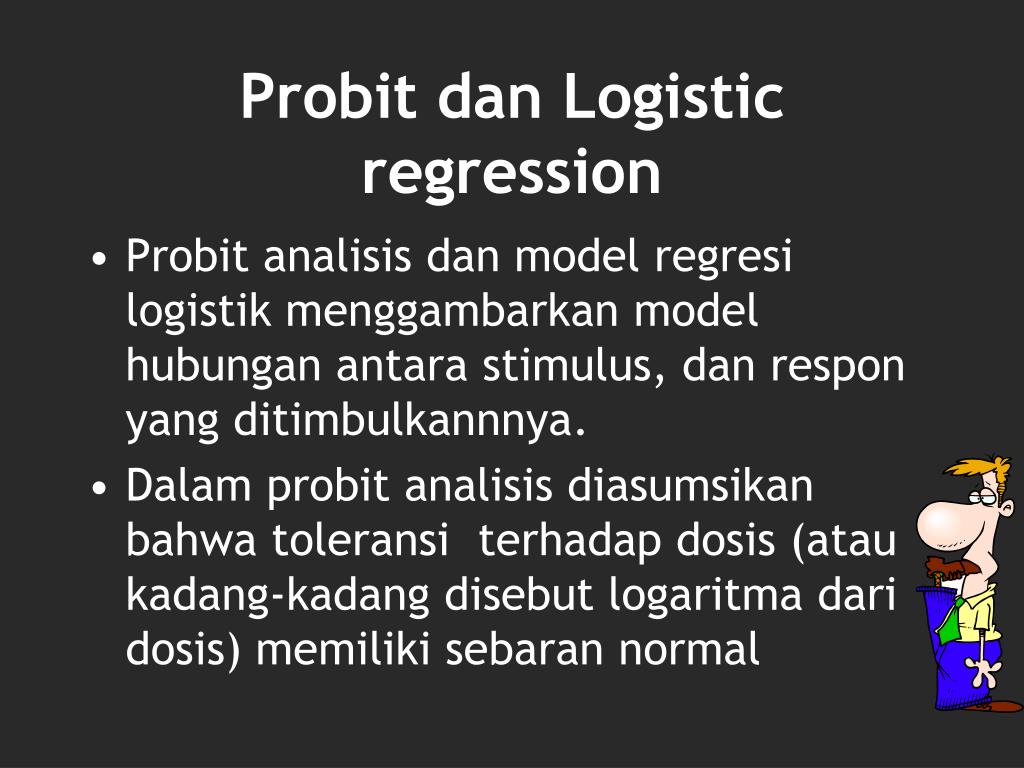 Probit dan Logistic regression

• Probit analisis dan model regresi logistik menggambarkan model hubungan antara stimulus, dan respon yang ditimbulkannnya.
• Dalam probit analisis diasumsikan bahwa toleransi  terhadap dosis (atau kadang-kadang disebut logaritma dari dosis) memiliki sebaran normal